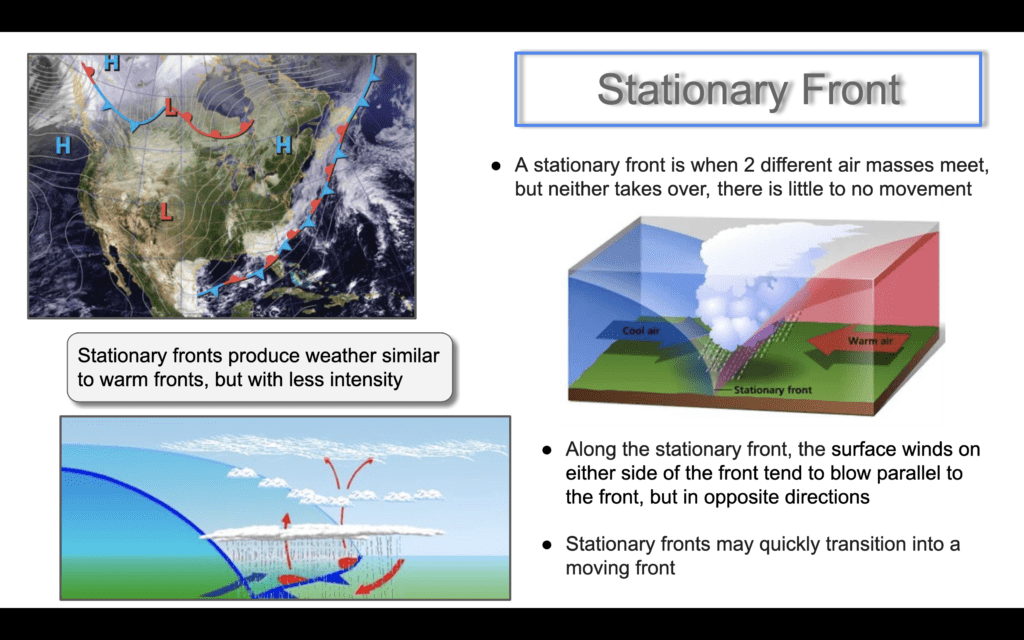 H

L

H

H

L

Stationary Front

● A stationary front is when 2 different air masses meet, but neither takes over, there is little to no movement

Cool air

Warm air

Stationary front

Stationary fronts produce weather similar to warm fronts, but with less intensity

● Along the stationary front, the surface winds on either side of the front tend to blow parallel to the front, but in opposite directions

● Stationary fronts may quickly transition into a moving front